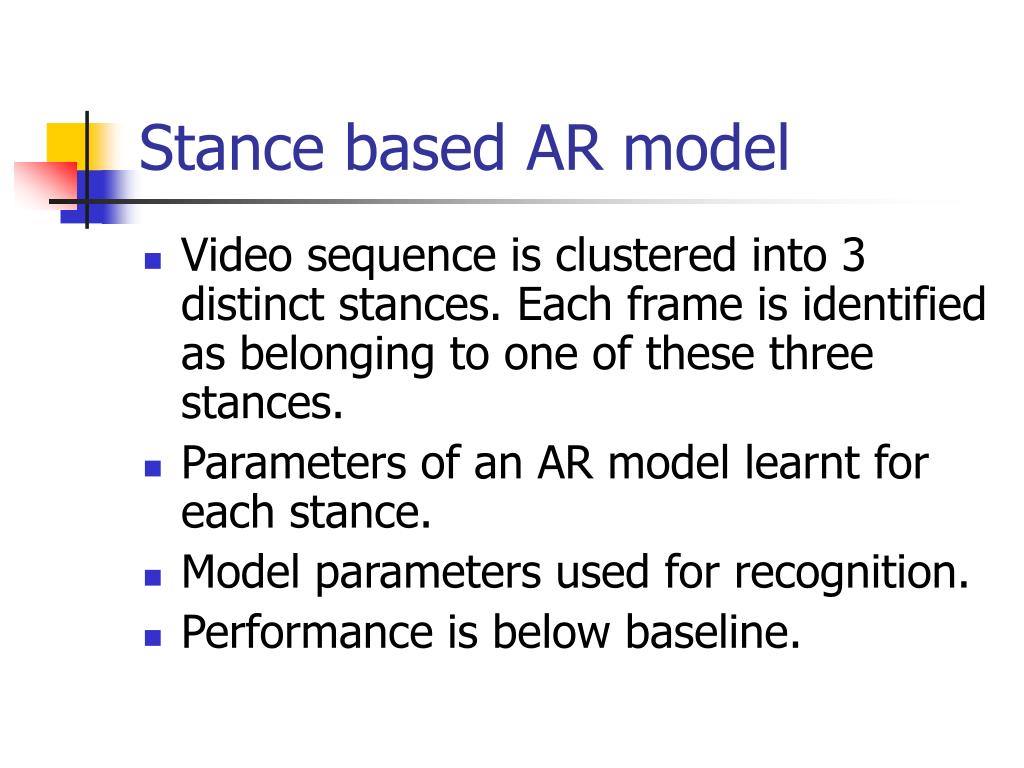 Stance based AR model

- Video sequence is clustered into 3 distinct stances. Each frame is identified as belonging to one of these three stances.
- Parameters of an AR model learnt for each stance.
- Model parameters used for recognition.
- Performance is below baseline.